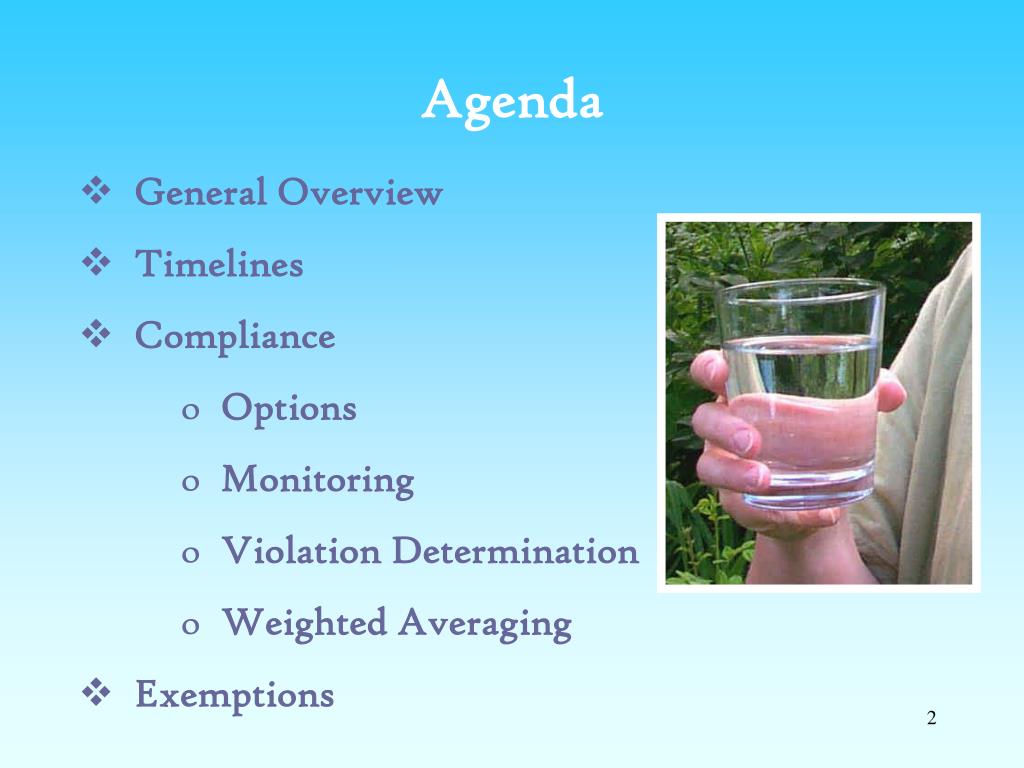 Agenda

❖ General Overview

❖ Timelines

❖ Compliance

o Options

o Monitoring

o Violation Determination

o Weighted Averaging

❖ Exemptions

2